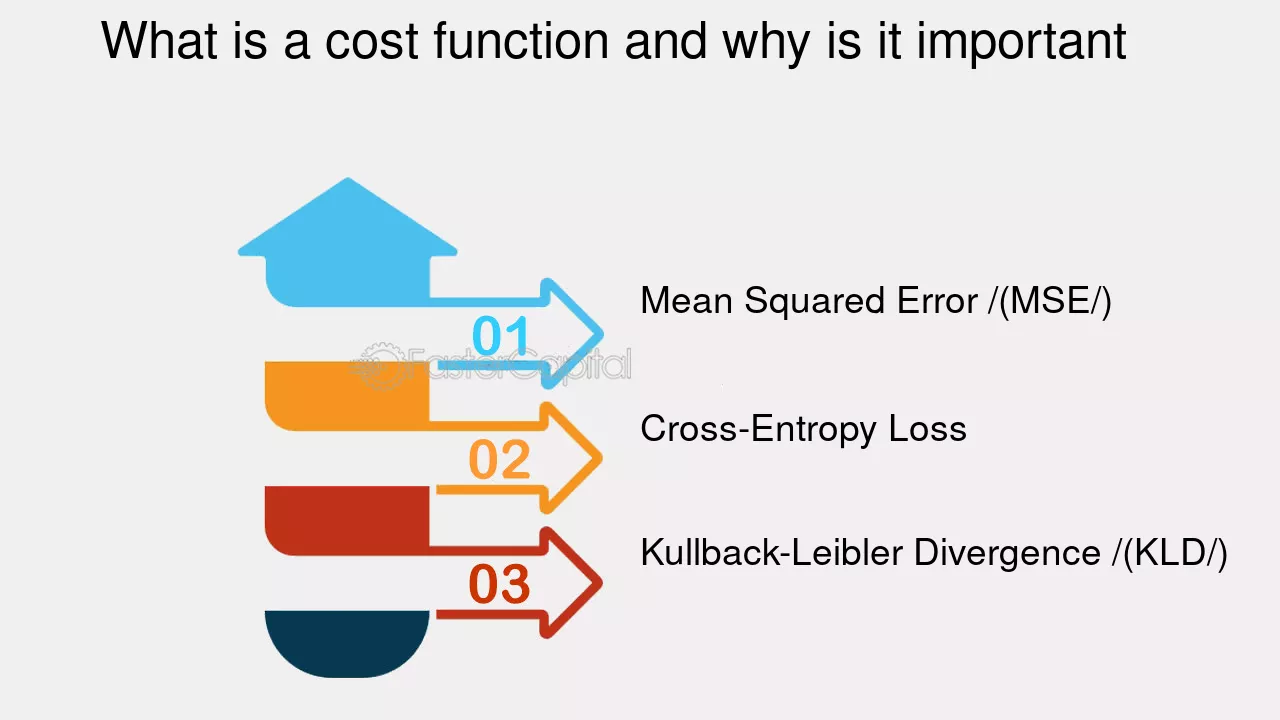 What is a cost function and why is it important

01
Mean Squared Error /(MSE/)

FasterCapital

02
Cross-Entropy Loss

03
Kullback-Leibler Divergence /(KLD/)